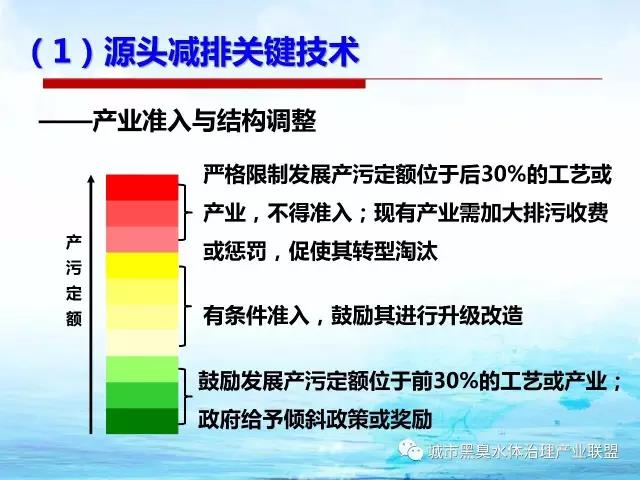 （1）源头减排关键技术

——产业准入与结构调整

产污定额

严格限制发展产污定额位于后30%的工艺或产业，不得准入；现有产业需加大排污收费或惩罚，促使其转型淘汰

有条件准入，鼓励其进行升级改造

鼓励发展产污定额位于前30%的工艺或产业；政府给予倾斜政策或奖励

城市黑臭水体治理产业联盟